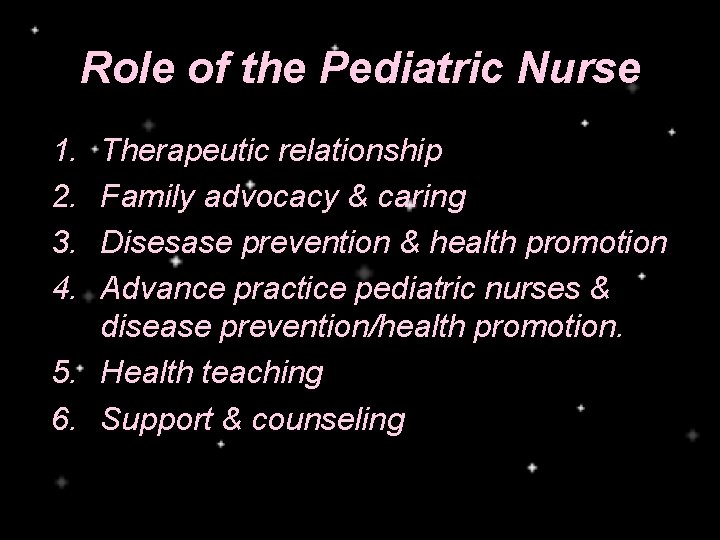 Role of the Pediatric Nurse

1. Therapeutic relationship
2. Family advocacy & caring
3. Disesase prevention & health promotion
4. Advance practice pediatric nurses & disease prevention/health promotion.
5. Health teaching
6. Support & counseling